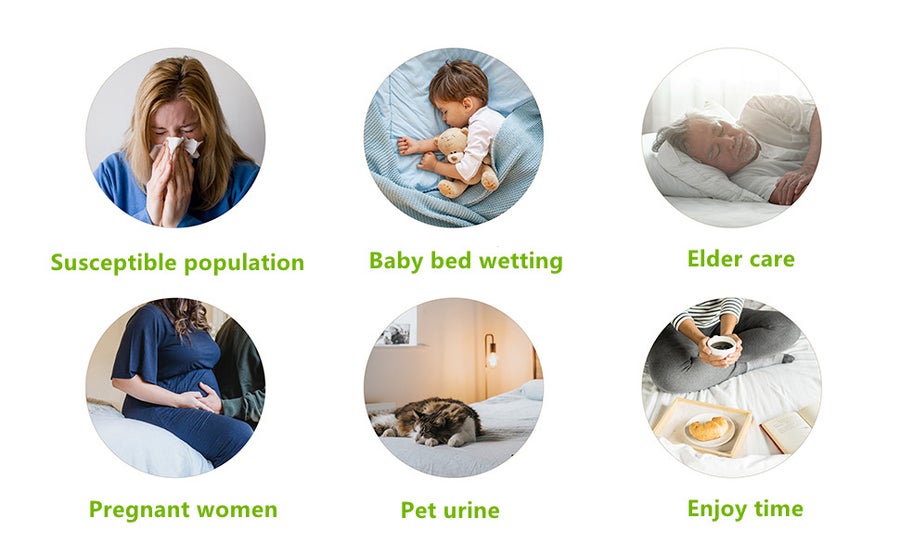 Susceptible population

Baby bed wetting

Elder care

Pregnant women

Pet urine

Enjoy time